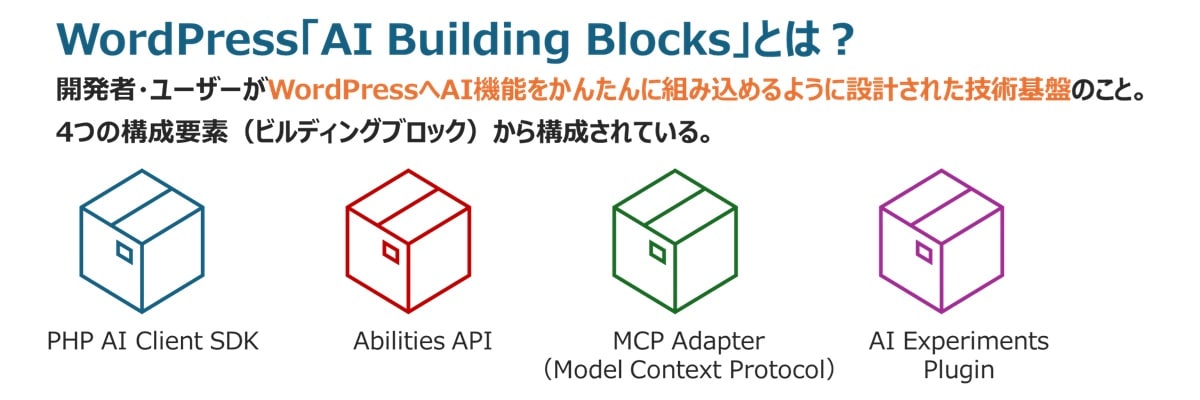 WordPress「AI Building Blocks」とは？

開発者・ユーザーがWordPressへAI機能をかんたんに組み込めるように設計された技術基盤のこと。

4つの構成要素（ビルディングブロック）から構成されている。

PHP AI Client SDK

Abilities API

MCP Adapter
（Model Context Protocol）

AI Experiments
Plugin